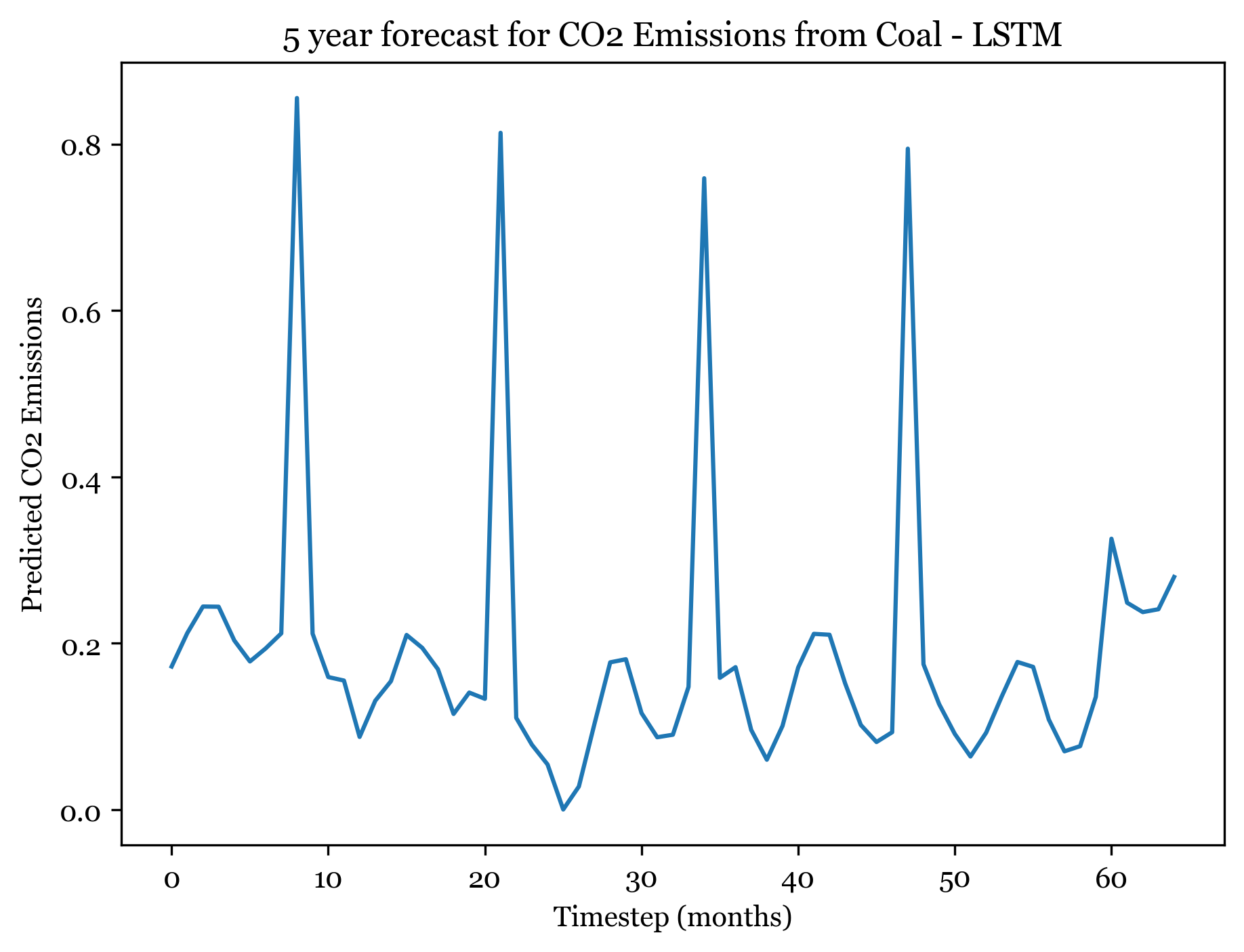 5 year forecast for CO2 Emissions from Coal - LSTM

Predicted CO2 Emissions

0.8
0.6
0.4
0.2
0.0

0
10
20
30
40
50
60

Timestep (months)